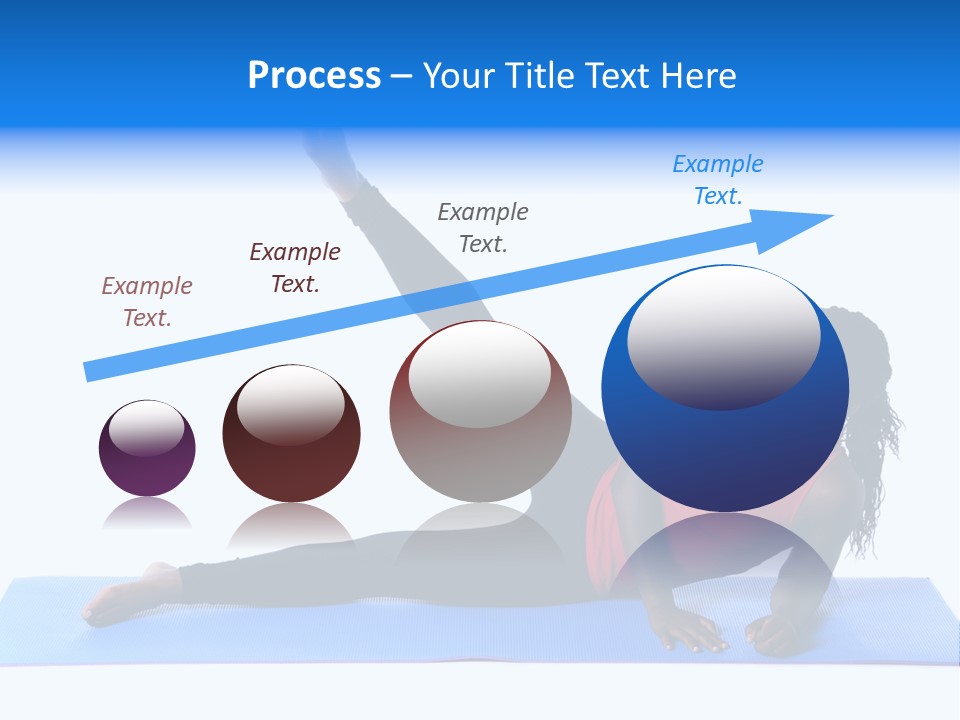 Process – Your Title Text Here

Example Text.

Example Text.

Example Text.

Example Text.